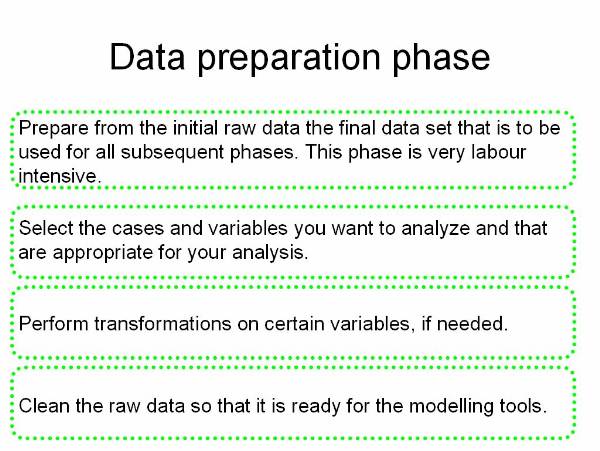 Data preparation phase

Prepare from the initial raw data the final data set that is to be used for all subsequent phases. This phase is very labour intensive.

Select the cases and variables you want to analyze and that are appropriate for your analysis.

Perform transformations on certain variables, if needed.

Clean the raw data so that it is ready for the modelling tools.